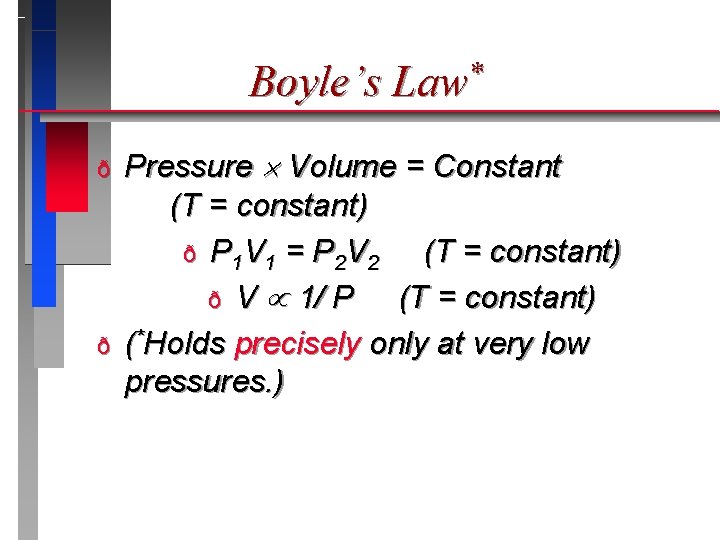 Boyle's Law*

ð Pressure $\times$ Volume = Constant (T = constant)

ð $P_1V_1 = P_2V_2$ (T = constant)

ð $V \propto 1/P$ (T = constant)

ð (*Holds precisely only at very low pressures.)